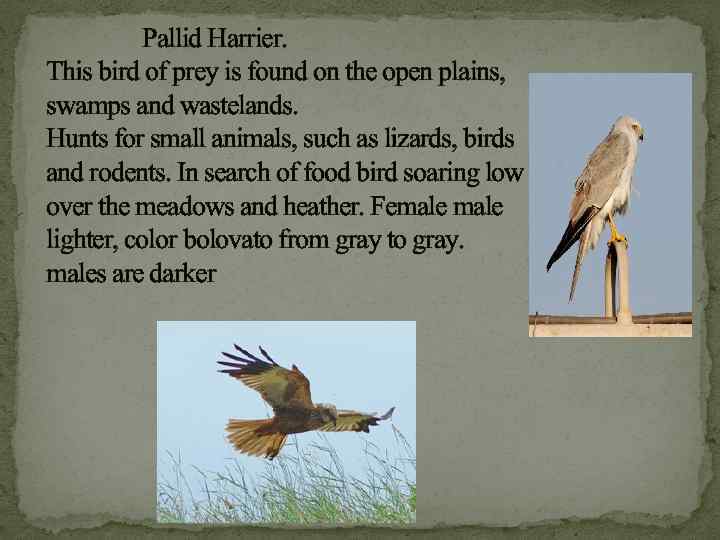 Pallid Harrier.
This bird of prey is found on the open plains, swamps and wastelands.
Hunts for small animals, such as lizards, birds and rodents. In search of food bird soaring low over the meadows and heather. Female male lighter, color bolovato from gray to gray. males are darker